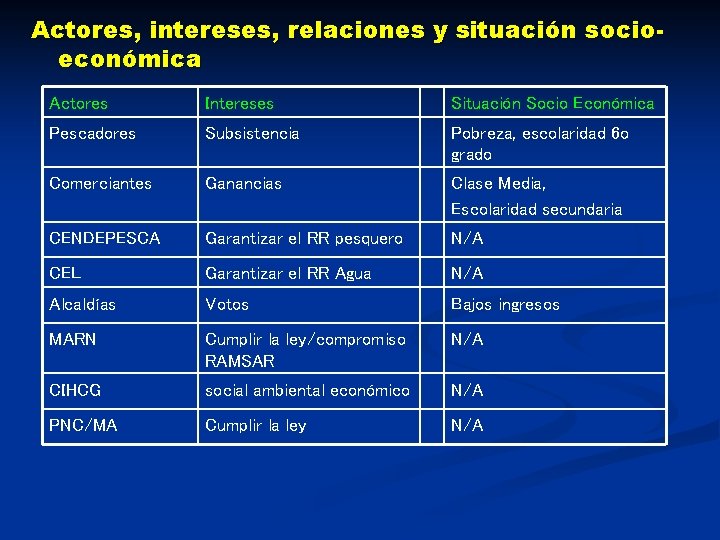 Actores, intereses, relaciones y situación socio-económica

| Actores | Intereses | | Situación Socio Económica |
|---|---|---|---|
| Pescadores | Subsistencia | | Pobreza, escolaridad 6o grado |
| Comerciantes | Ganancias | | Clase Media, Escolaridad secundaria |
| CENDEPESCA | Garantizar el RR pesquero | | N/A |
| CEL | Garantizar el RR Agua | | N/A |
| Alcaldías | Votos | | Bajos ingresos |
| MARN | Cumplir la ley/compromiso RAMSAR | | N/A |
| CIHCG | social ambiental económico | | N/A |
| PNC/MA | Cumplir la ley | | N/A |